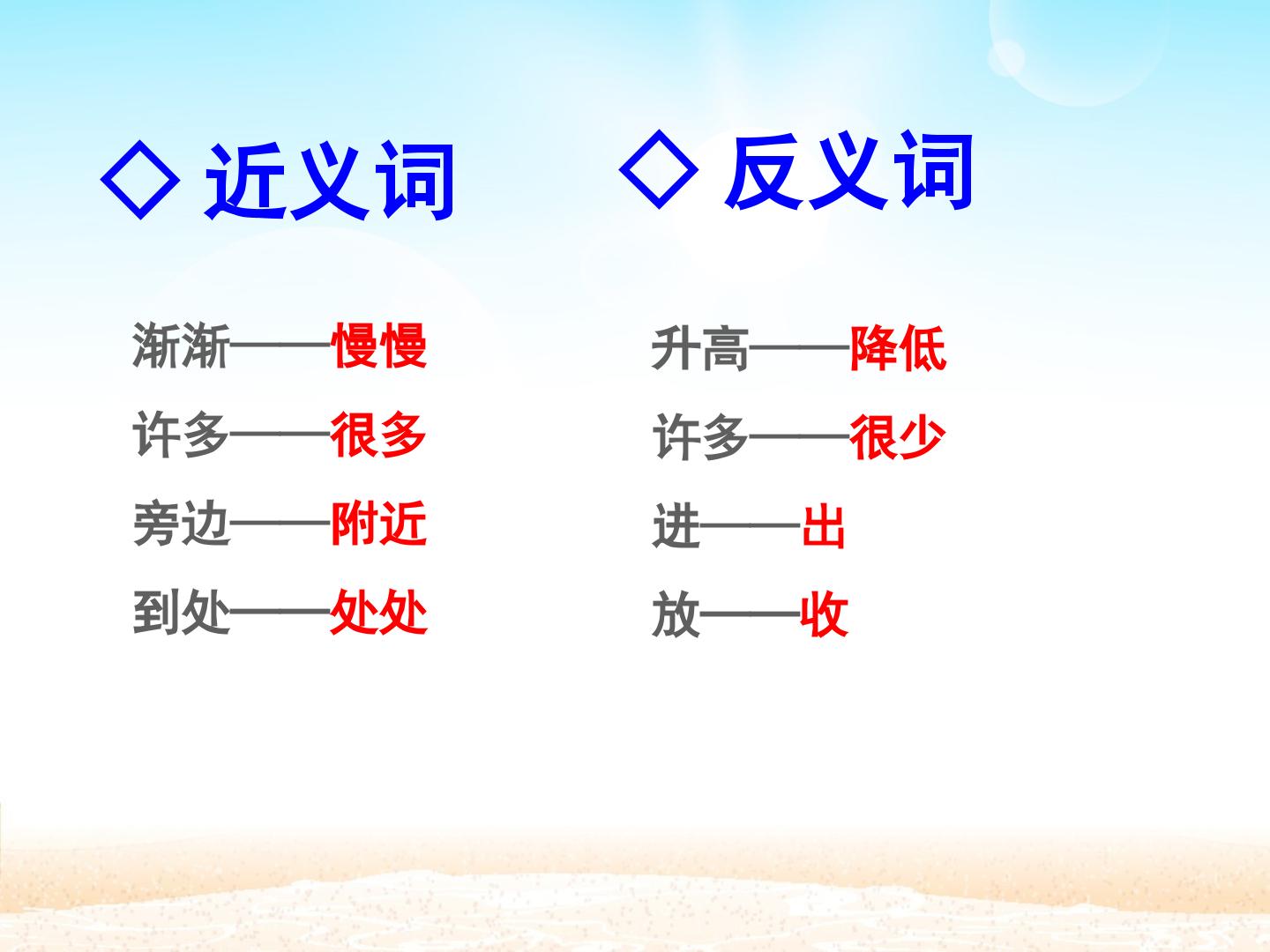 ◇ 近义词

渐渐——慢慢

许多——很多

旁边——附近

到处——处处

◇ 反义词

升高——降低

许多——很少

进——出

放——收